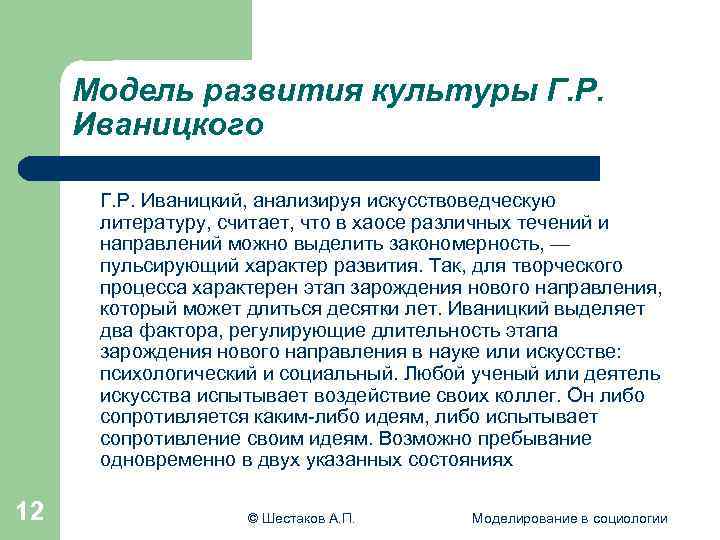 Модель развития культуры Г.Р. Иваницкого

Г.Р. Иваницкий, анализируя искусствоведческую литературу, считает, что в хаосе различных течений и направлений можно выделить закономерность, — пульсирующий характер развития. Так, для творческого процесса характерен этап зарождения нового направления, который может длиться десятки лет. Иваницкий выделяет два фактора, регулирующие длительность этапа зарождения нового направления в науке или искусстве: психологический и социальный. Любой ученый или деятель искусства испытывает воздействие своих коллег. Он либо сопротивляется каким-либо идеям, либо испытывает сопротивление своим идеям. Возможно пребывание одновременно в двух указанных состояниях

12

© Шестаков А.П.

Моделирование в социологии